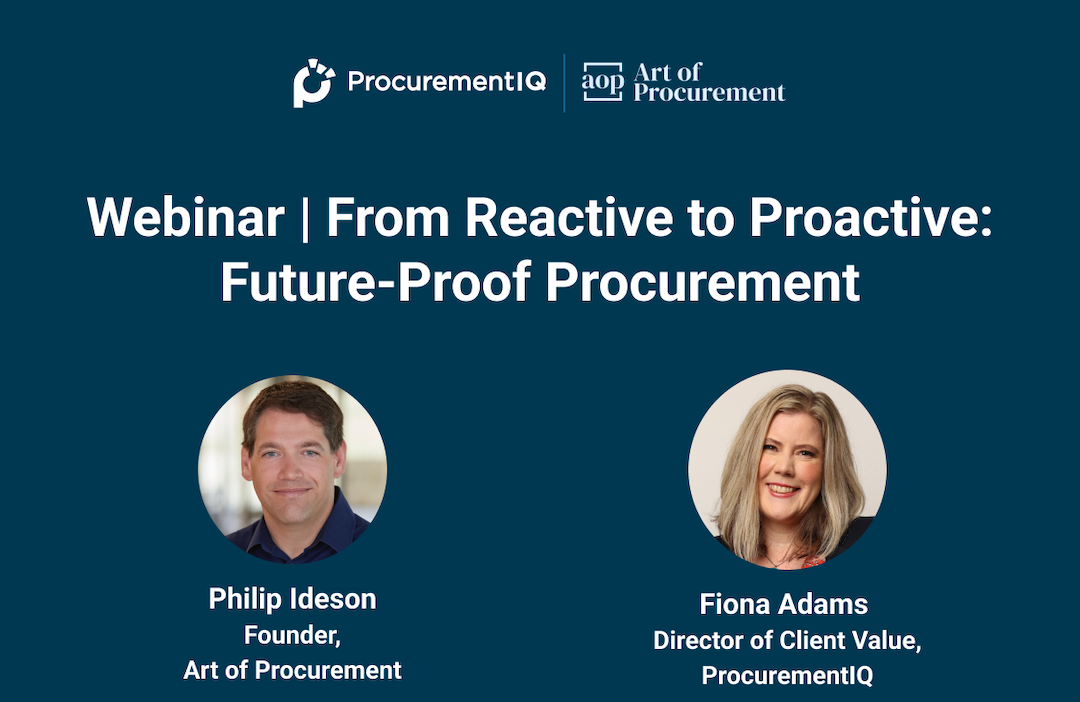 ProcurementIQ | aop Art of Procurement

Webinar | From Reactive to Proactive: Future-Proof Procurement

Philip Ideson
Founder,
Art of Procurement

Fiona Adams
Director of Client Value,
ProcurementIQ